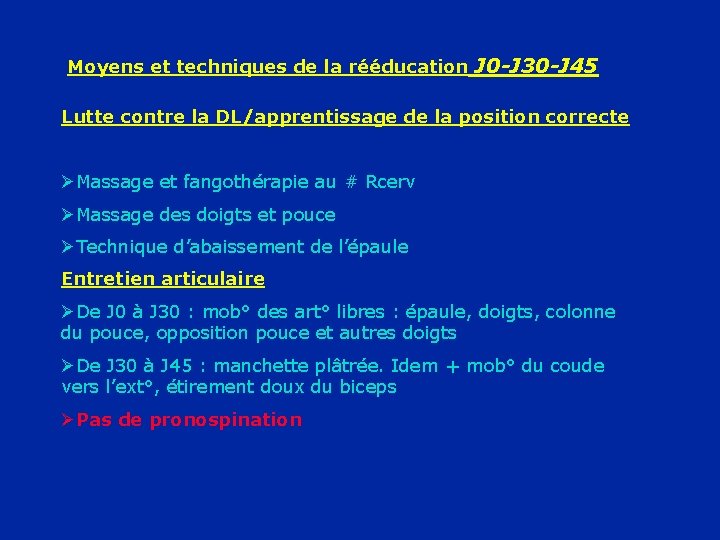 Moyens et techniques de la rééducation J0-J30-J45

Lutte contre la DL/apprentissage de la position correcte

➢Massage et fangothérapie au # Rcerv

➢Massage des doigts et pouce

➢Technique d'abaissement de l'épaule

Entretien articulaire

➢De J0 à J30 : mob° des art° libres : épaule, doigts, colonne du pouce, opposition pouce et autres doigts

➢De J30 à J45 : manchette plâtrée. Idem + mob° du coude vers l'ext°, étirement doux du biceps

➢Pas de pronospination